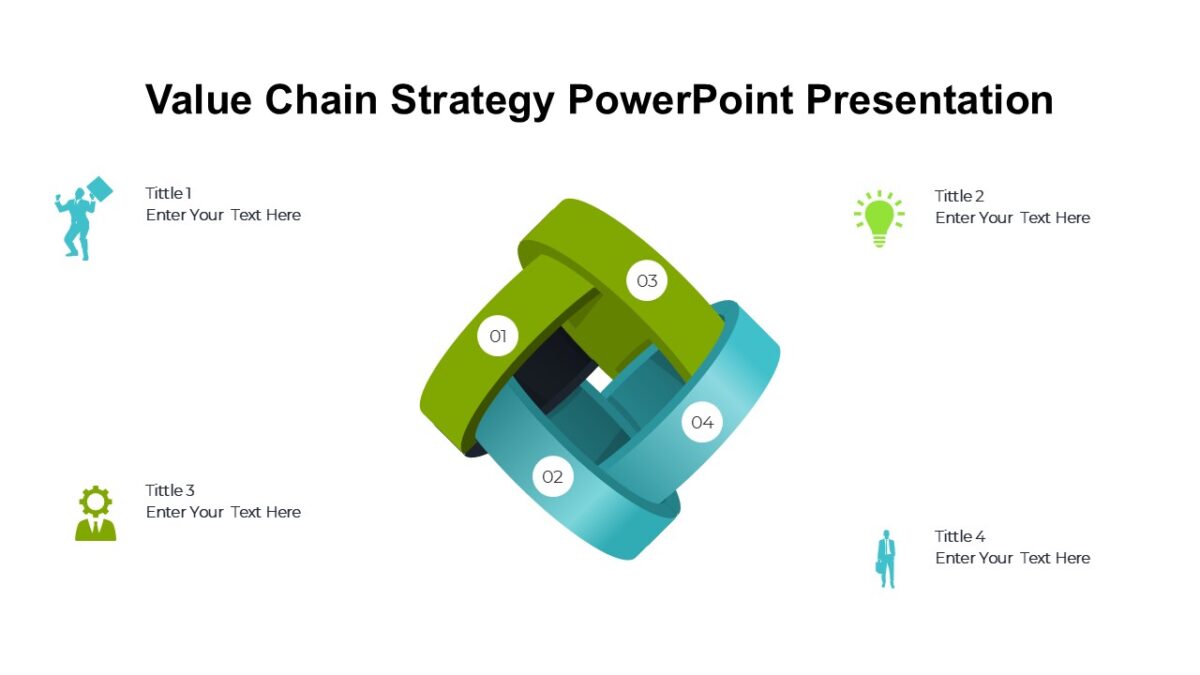 Value Chain Strategy PowerPoint Presentation

Tittle 1
Enter Your Text Here

Tittle 2
Enter Your Text Here

03

01

04

02

Tittle 3
Enter Your Text Here

Tittle 4
Enter Your Text Here